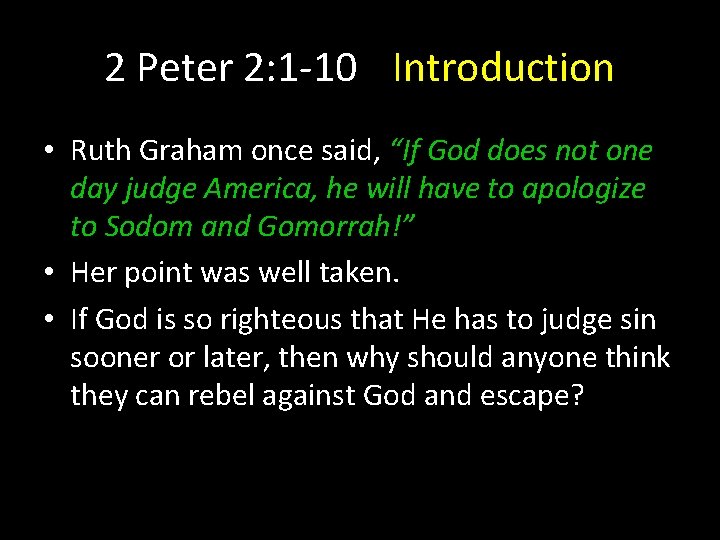 2 Peter 2:1-10 Introduction

• Ruth Graham once said, “If God does not one day judge America, he will have to apologize to Sodom and Gomorrah!”

• Her point was well taken.

• If God is so righteous that He has to judge sin sooner or later, then why should anyone think they can rebel against God and escape?